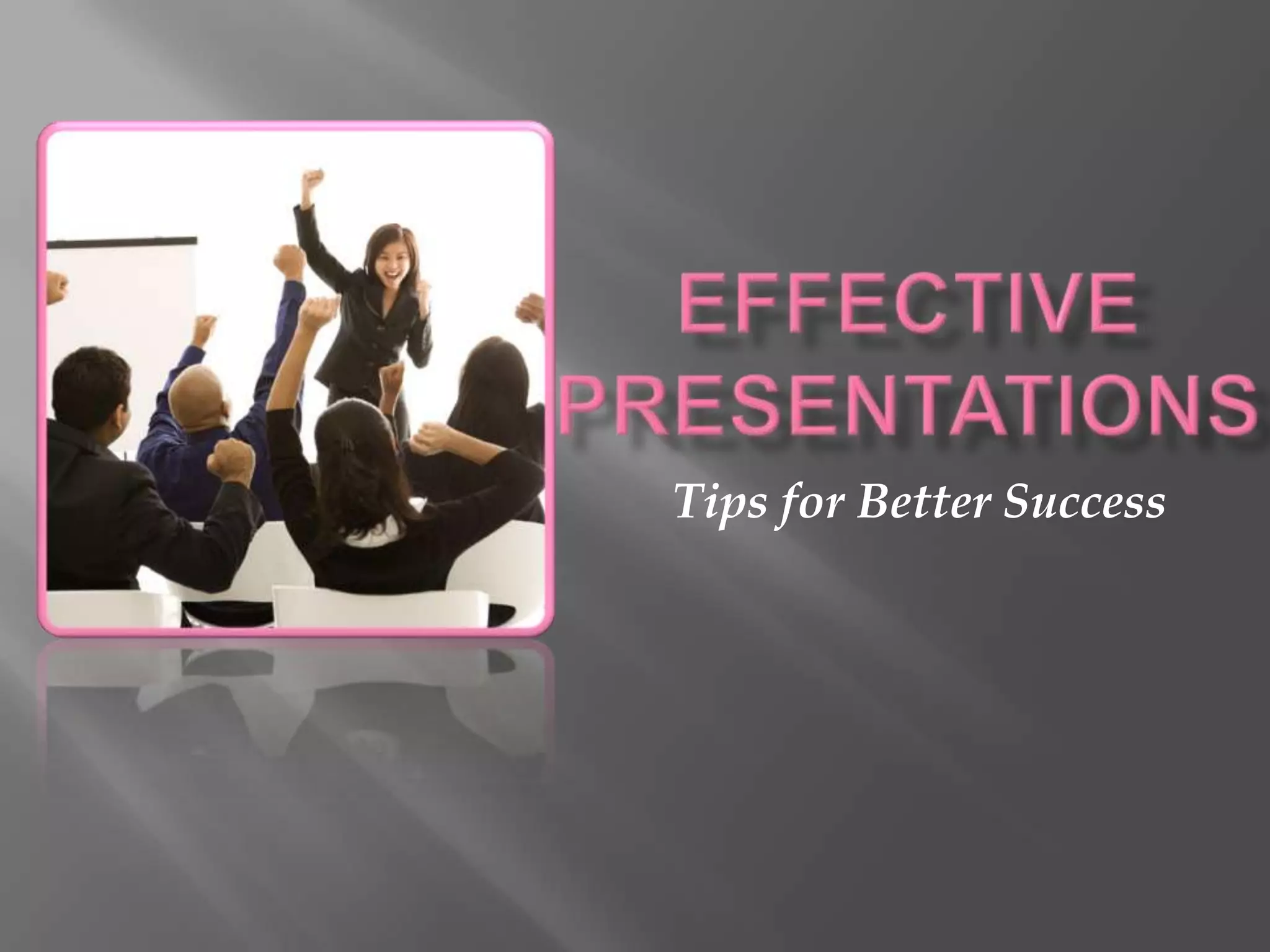 EFFECTIVE PRESENTATIONS

Tips for Better Success